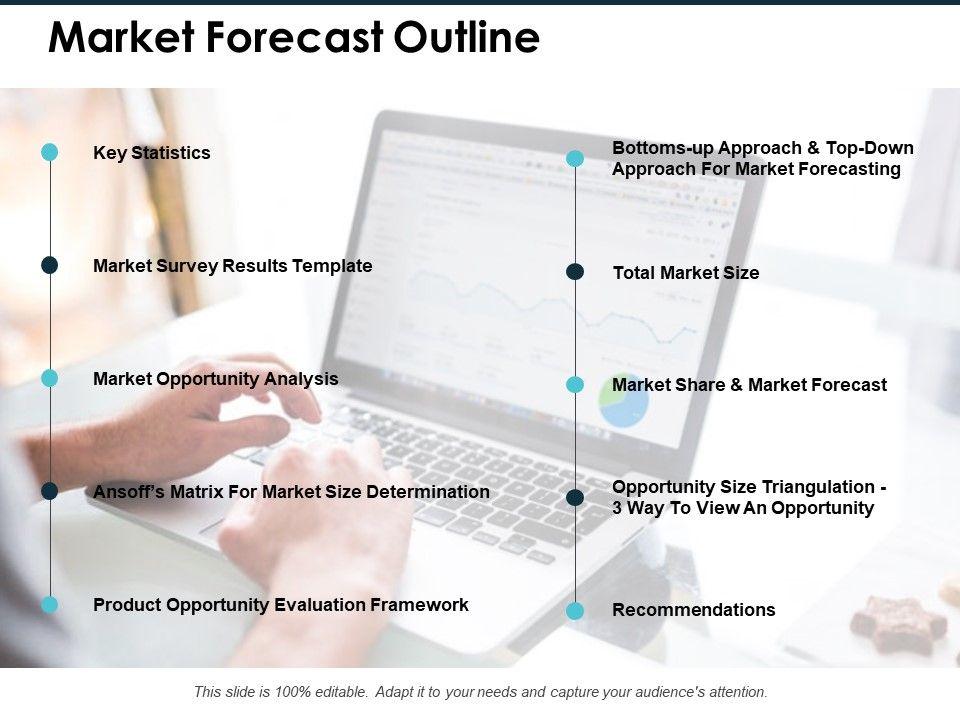 Market Forecast Outline

Key Statistics

Market Survey Results Template

Market Opportunity Analysis

Ansoff's Matrix For Market Size Determination

Product Opportunity Evaluation Framework

Bottoms-up Approach & Top-Down Approach For Market Forecasting

Total Market Size

Market Share & Market Forecast

Opportunity Size Triangulation - 3 Way To View An Opportunity

Recommendations

This slide is 100% editable. Adapt it to your needs and capture your audience's attention.